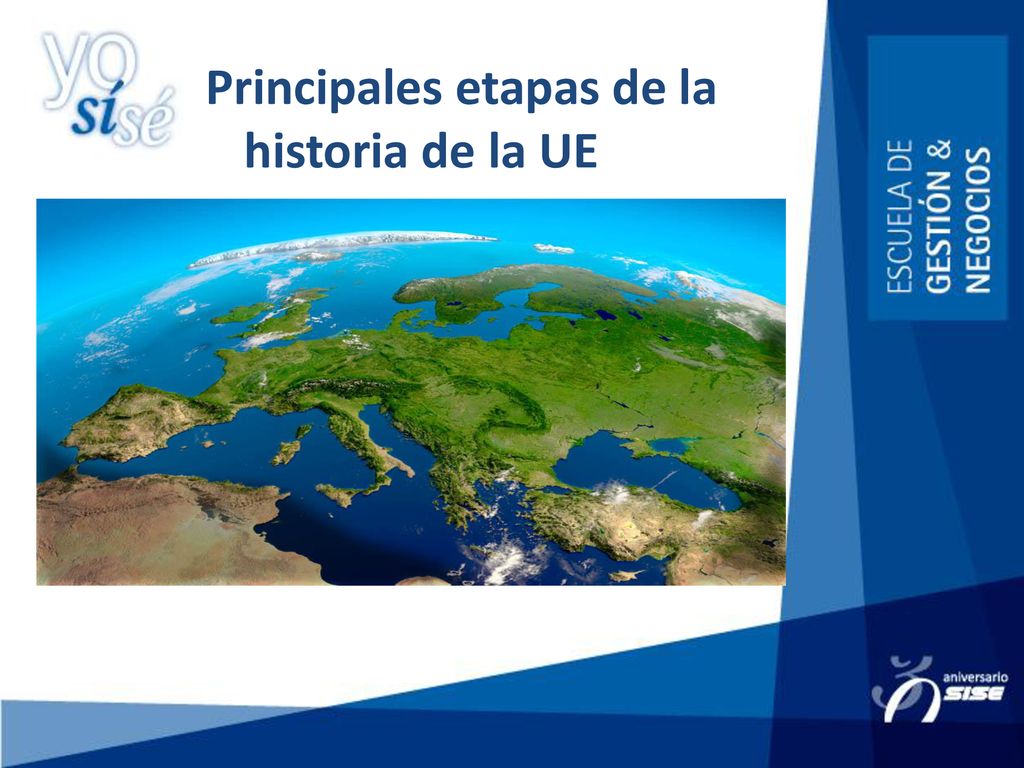 yo sí sé

Principales etapas de la historia de la UE

ESCUELA DE GESTIÓN & NEGOCIOS

aniversario SISE